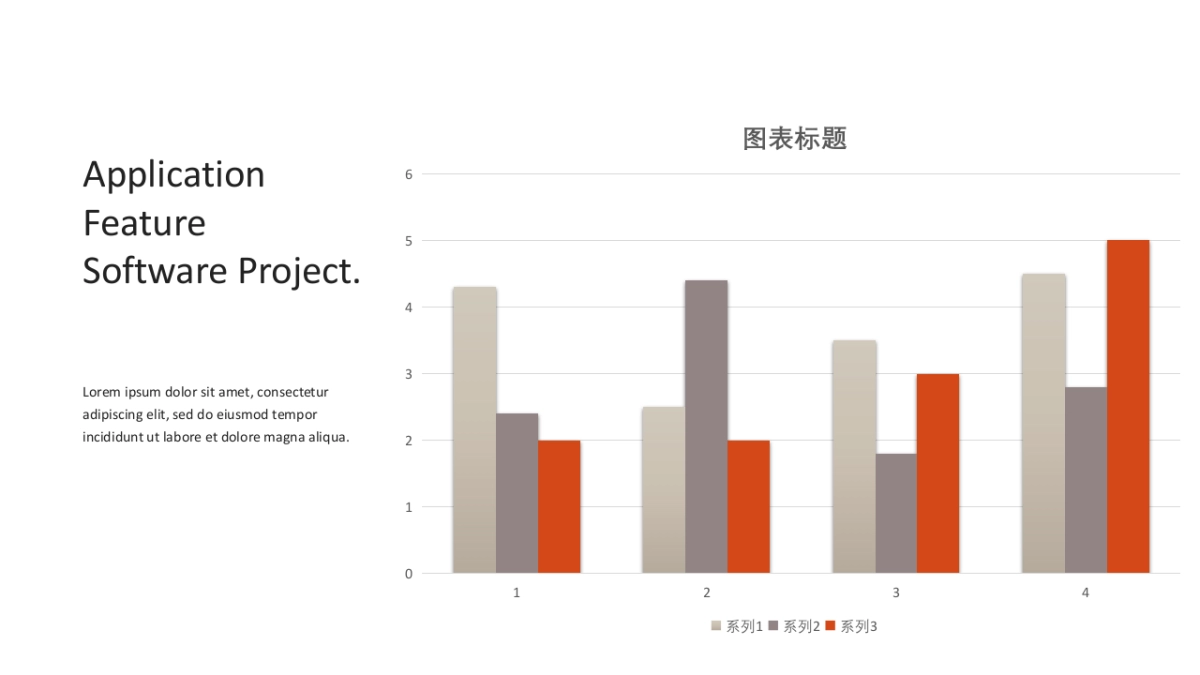 Application Feature Software Project.

Lorem ipsum dolor sit amet, consectetur adipiscing elit, sed do eiusmod tempor incididunt ut labore et dolore magna aliqua.

图表标题

6
5
4
3
2
1
0

1
2
3
4

系列1 系列2 系列3